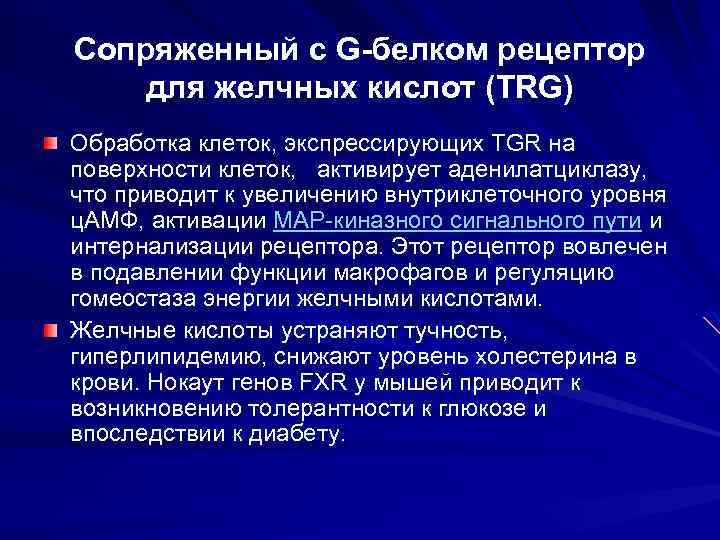 Сопряженный с G-белком рецептор для желчных кислот (TRG)

Обработка клеток, экспрессирующих TGR на поверхности клеток, активирует аденилатциклазу, что приводит к увеличению внутриклеточного уровня цАМФ, активации MAP-киназного сигнального пути и интернализации рецептора. Этот рецептор вовлечен в подавлении функции макрофагов и регуляцию гомеостаза энергии желчными кислотами.

Желчные кислоты устраняют тучность, гиперлипидемию, снижают уровень холестерина в крови. Нокаут генов FXR у мышей приводит к возникновению толерантности к глюкозе и впоследствии к диабету.